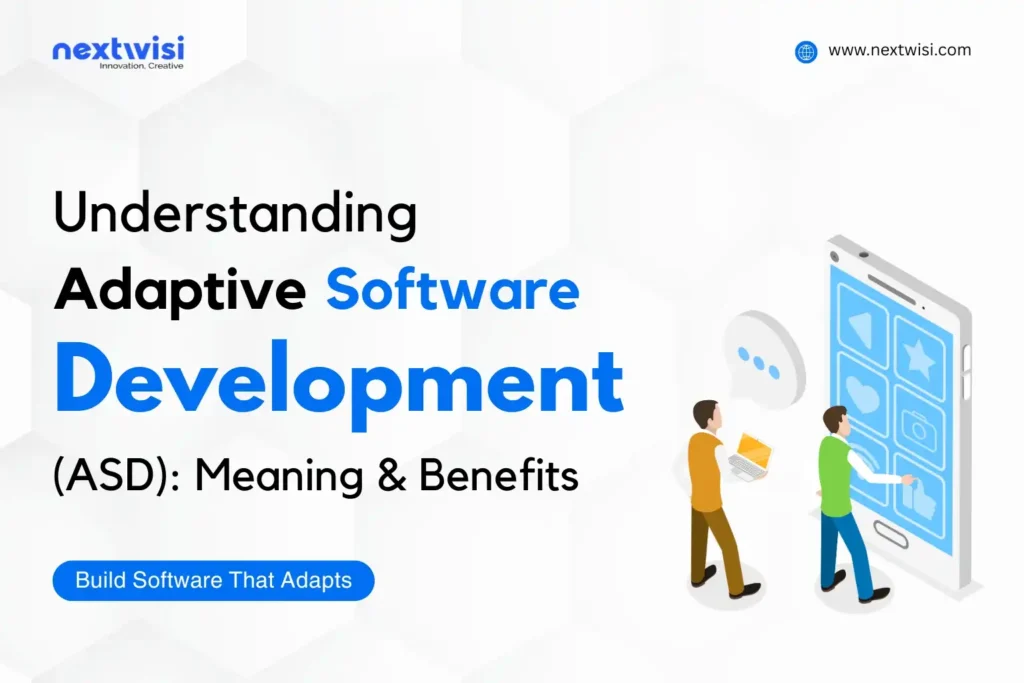 nextwisi
Innovation. Creative

www.nextwisi.com

Understanding
Adaptive Software
Development
(ASD): Meaning & Benefits

Build Software That Adapts